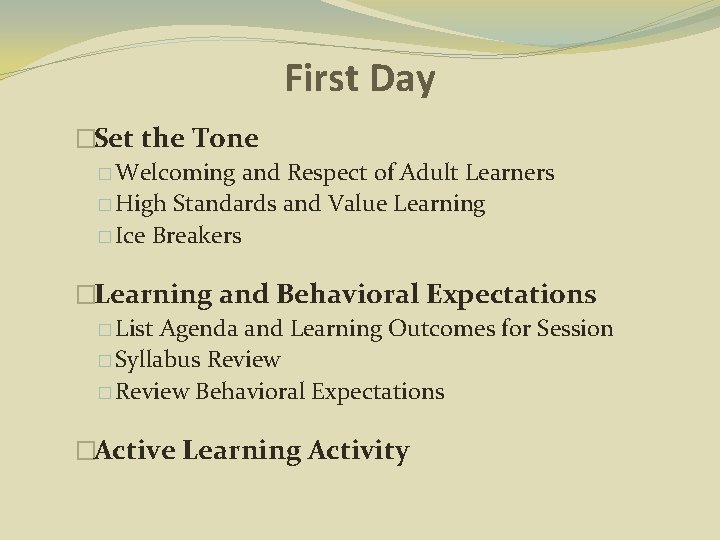 First Day

Set the Tone
Welcoming and Respect of Adult Learners
High Standards and Value Learning
Ice Breakers

Learning and Behavioral Expectations
List Agenda and Learning Outcomes for Session
Syllabus Review
Review Behavioral Expectations

Active Learning Activity